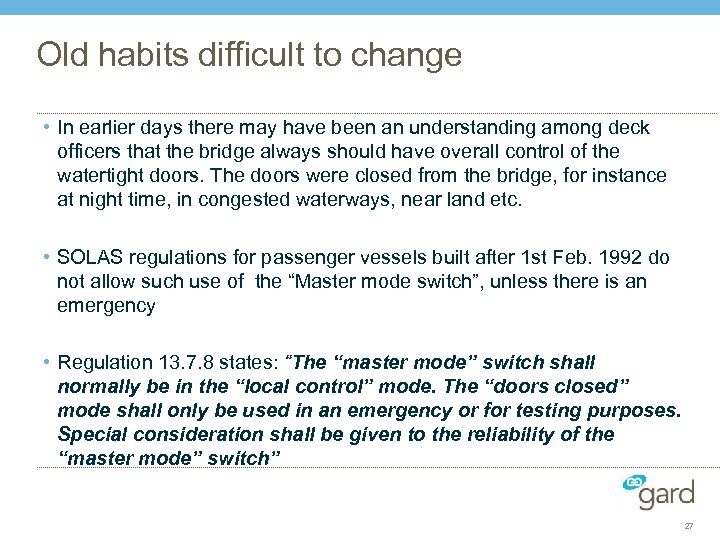 Old habits difficult to change

• In earlier days there may have been an understanding among deck officers that the bridge always should have overall control of the watertight doors. The doors were closed from the bridge, for instance at night time, in congested waterways, near land etc.

• SOLAS regulations for passenger vessels built after 1st Feb. 1992 do not allow such use of the "Master mode switch", unless there is an emergency

• Regulation 13.7.8 states: "The "master mode" switch shall normally be in the "local control" mode. The "doors closed" mode shall only be used in an emergency or for testing purposes. Special consideration shall be given to the reliability of the "master mode" switch"

gard

27